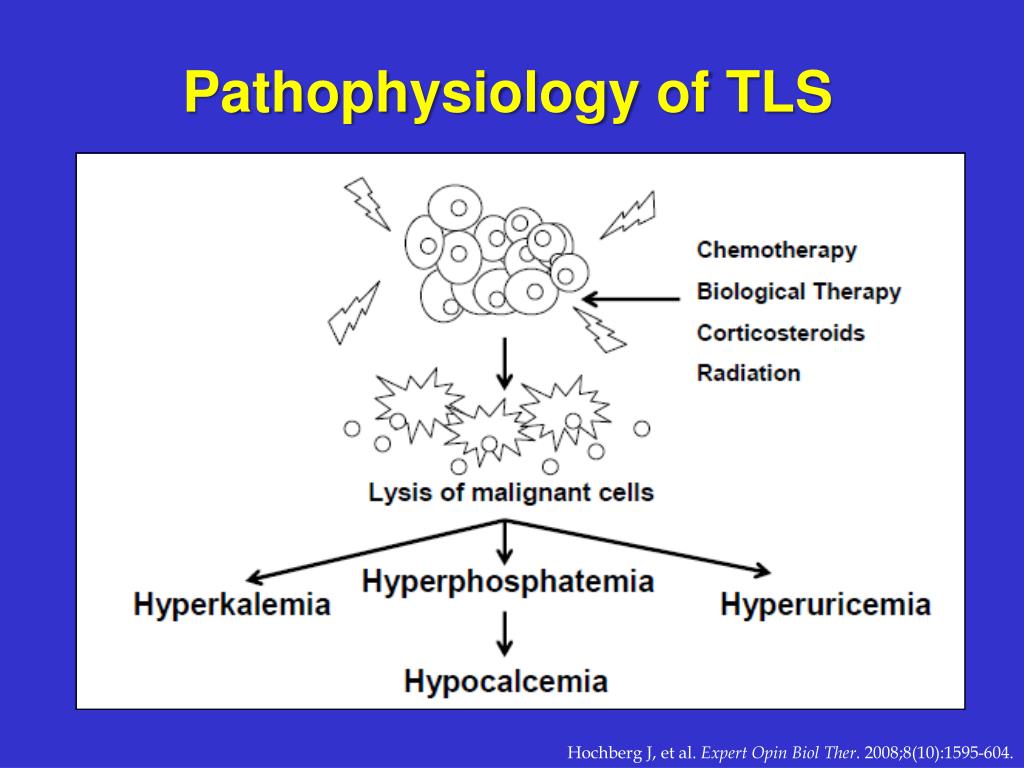 Pathophysiology of TLS

Chemotherapy
Biological Therapy
Corticosteroids
Radiation

Lysis of malignant cells

Hyperkalemia

Hyperphosphatemia

Hyperuricemia

Hypocalcemia

Hochberg J, et al. Expert Opin Biol Ther. 2008;8(10):1595-604.